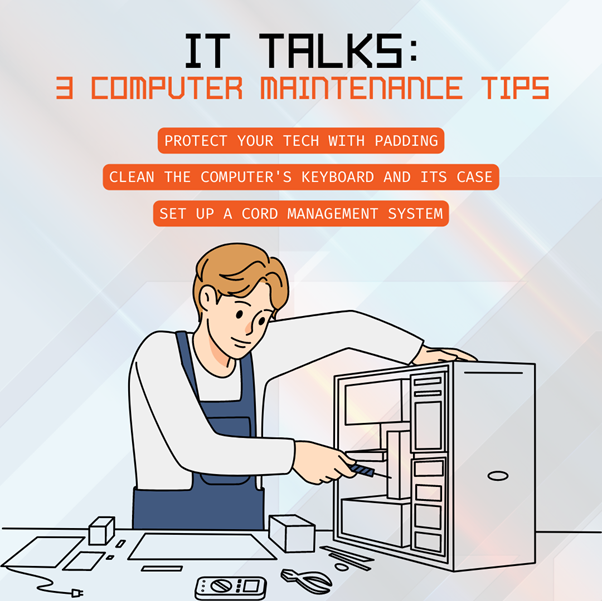 IT TALKS:
3 COMPUTER MAINTENANCE TIPS

PROTECT YOUR TECH WITH PADDING

CLEAN THE COMPUTER'S KEYBOARD AND ITS CASE

SET UP A CORD MANAGEMENT SYSTEM